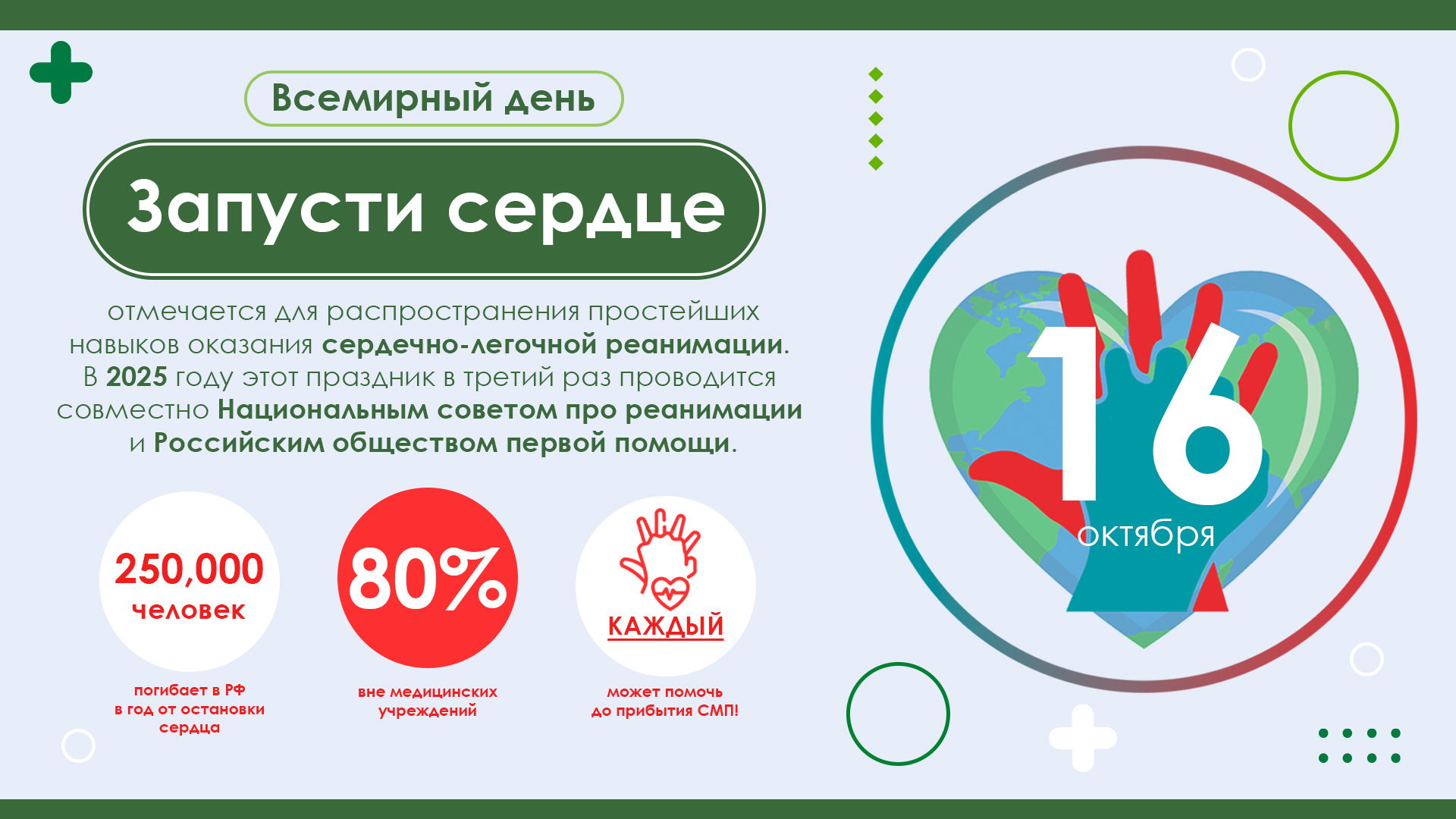 Всемирный день

Запусти сердце

отмечается для распространения простейших навыков оказания сердечно-легочной реанимации. В 2025 году этот праздник в третий раз проводится совместно Национальным советом про реанимации и Российским обществом первой помощи.

250,000 человек

погибает в РФ в год от остановки сердца

80%

вне медицинских учреждений

КАЖДЫЙ

может помочь до прибытия СМП!

16 октября